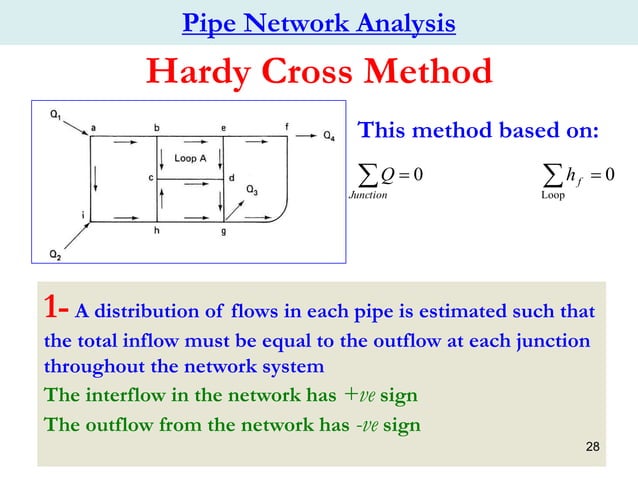 Pipe Network Analysis

Hardy Cross Method

$Q_1$ a b e f $Q_4$

Loop A

c d $Q_3$

i h g

$Q_2$

This method based on:

$\sum_{Junction} Q = 0$ $\sum_{Loop} h_f = 0$

1- A distribution of flows in each pipe is estimated such that the total inflow must be equal to the outflow at each junction throughout the network system

The interflow in the network has $+ve$ sign

The outflow from the network has $-ve$ sign

28